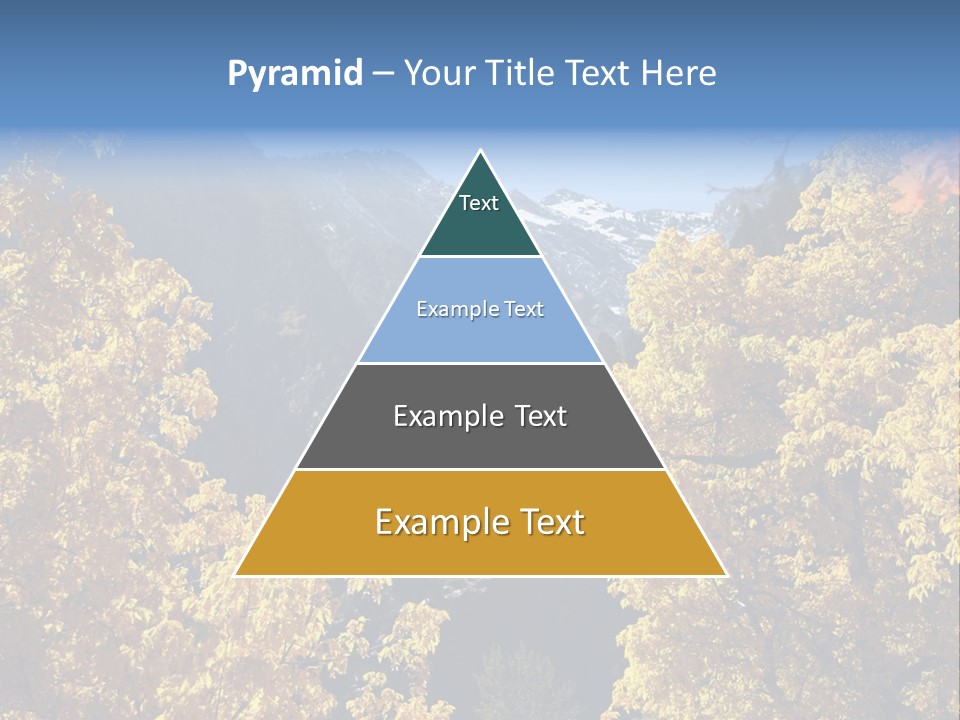 Pyramid – Your Title Text Here

Text

Example Text

Example Text

Example Text